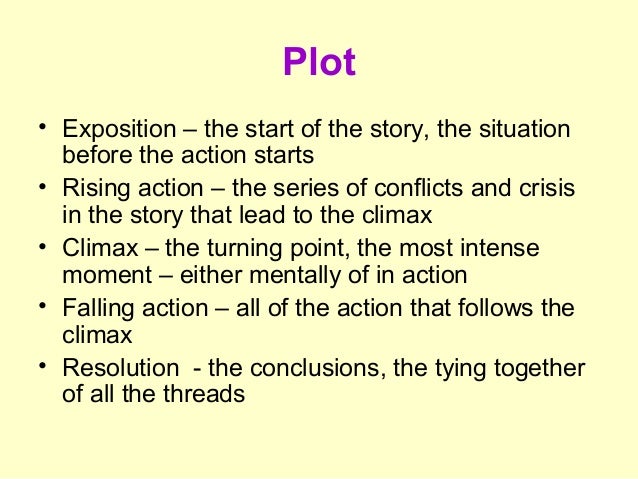 Plot

• Exposition – the start of the story, the situation before the action starts
• Rising action – the series of conflicts and crisis in the story that lead to the climax
• Climax – the turning point, the most intense moment – either mentally of in action
• Falling action – all of the action that follows the climax
• Resolution - the conclusions, the tying together of all the threads